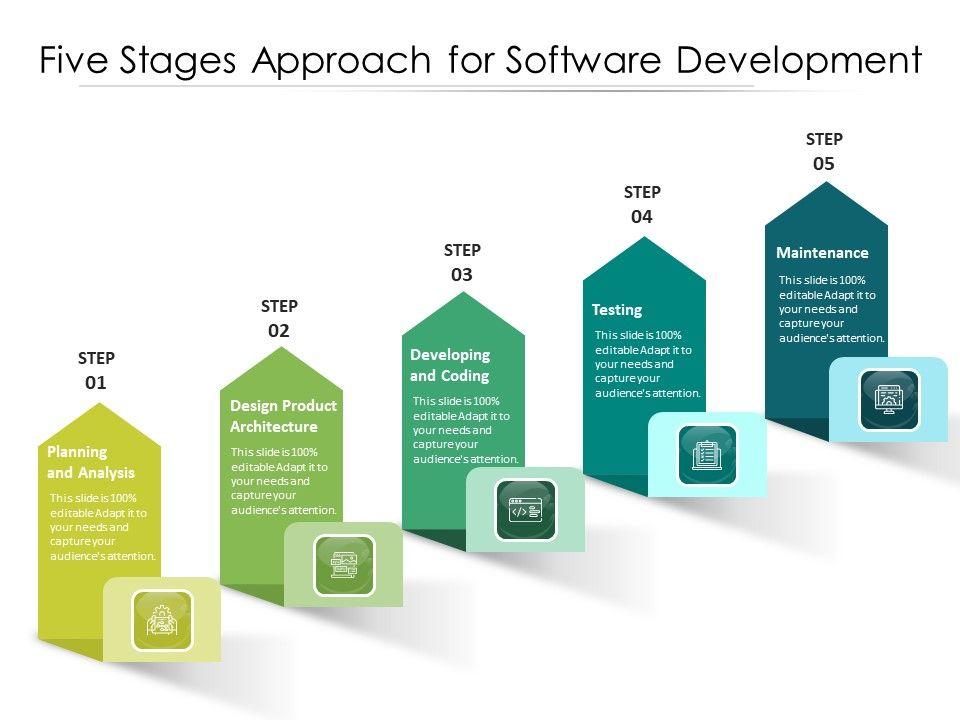 Five Stages Approach for Software Development

STEP 01

Planning and Analysis

This slide is 100% editable Adapt it to your needs and capture your audience's attention.

STEP 02

Design Product Architecture

This slide is 100% editable Adapt it to your needs and capture your audience's attention.

STEP 03

Developing and Coding

This slide is 100% editable Adapt it to your needs and capture your audience's attention.

STEP 04

Testing

This slide is 100% editable Adapt it to your needs and capture your audience's attention.

STEP 05

Maintenance

This slide is 100% editable Adapt it to your needs and capture your audience's attention.